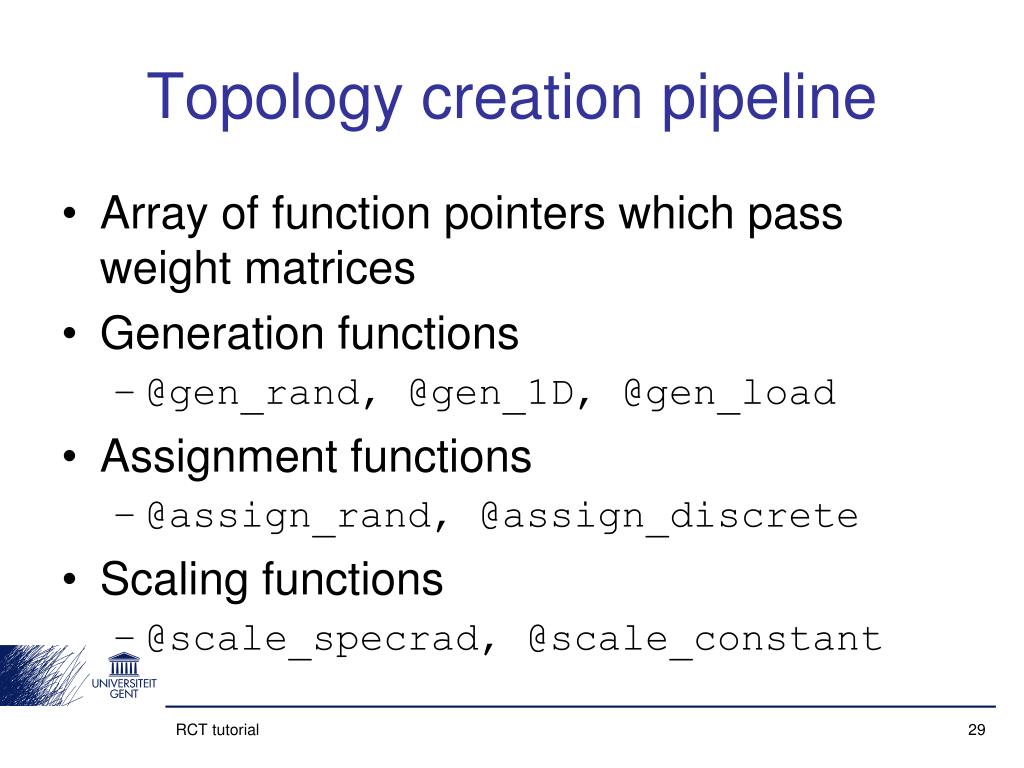 Topology creation pipeline

• Array of function pointers which pass weight matrices
• Generation functions
  – @gen_rand, @gen_1D, @gen_load
• Assignment functions
  – @assign_rand, @assign_discrete
• Scaling functions
  – @scale_specrad, @scale_constant

UNIVERSITEIT GENT

RCT tutorial

29